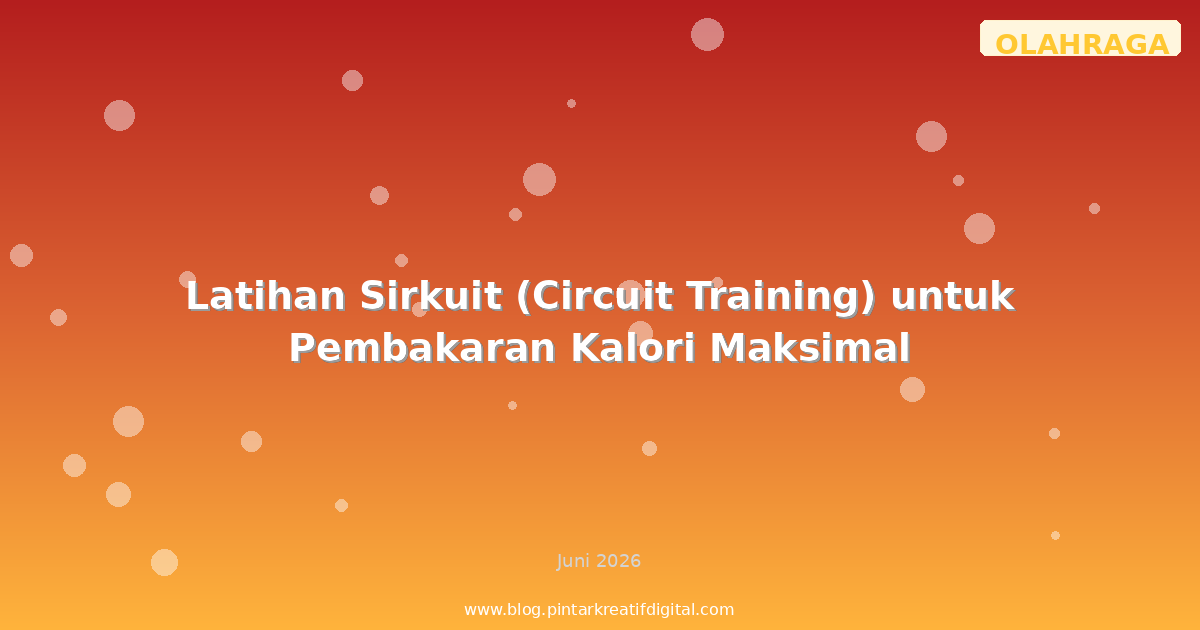 OLAHRAGA

Latihan Sirkuit (Circuit Training) untuk Pembakaran Kalori Maksimal

Juni 2026

www.blog.pintarkreatifdigital.com